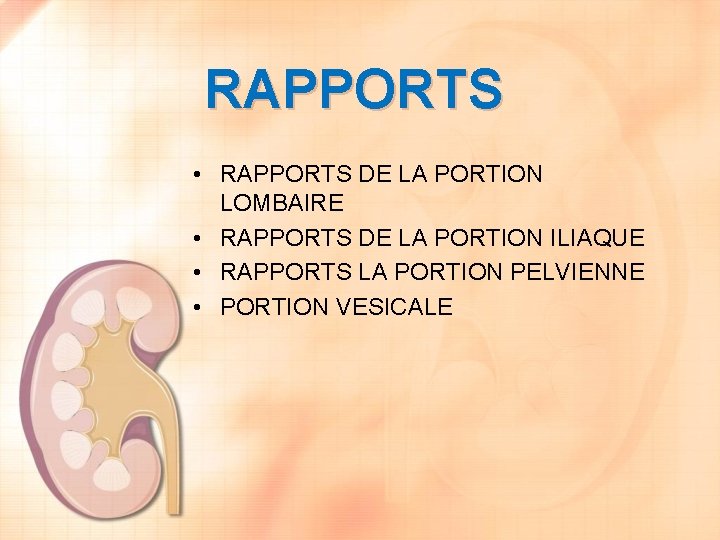 RAPPORTS

• RAPPORTS DE LA PORTION LOMBAIRE
• RAPPORTS DE LA PORTION ILIAQUE
• RAPPORTS LA PORTION PELVIENNE
• PORTION VESICALE